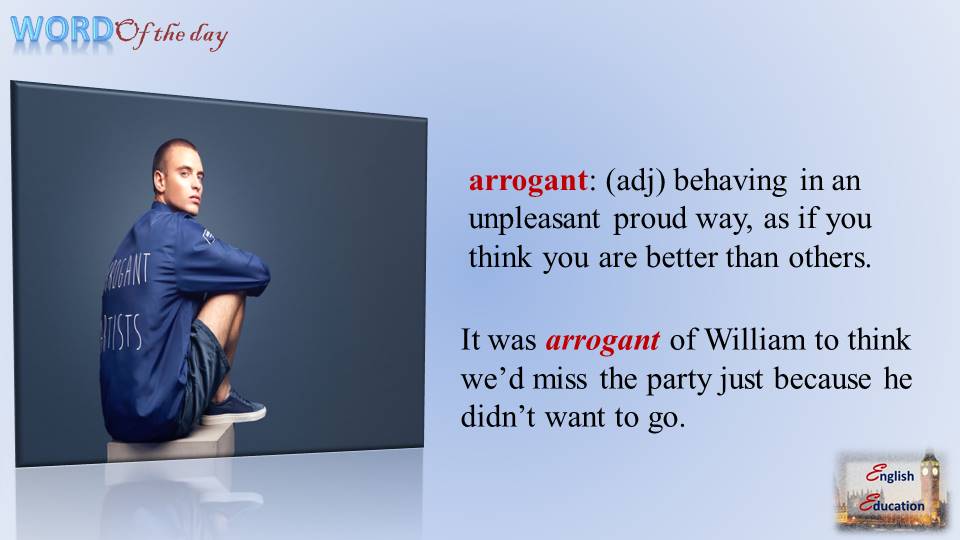 WORD Of the day

ROGANT
TISTS

arrogant: (adj) behaving in an unpleasant proud way, as if you think you are better than others.

It was arrogant of William to think we'd miss the party just because he didn't want to go.

English
Education